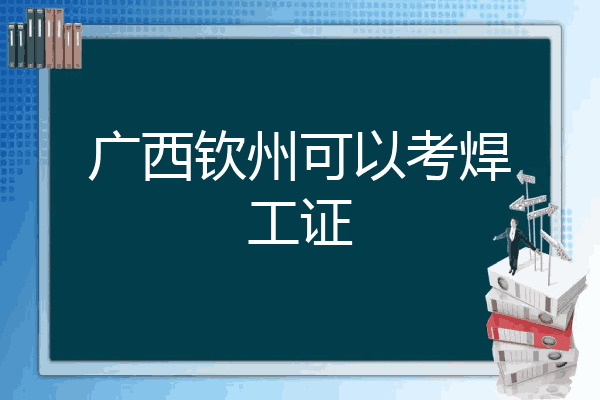 广西钦州可以考焊工证